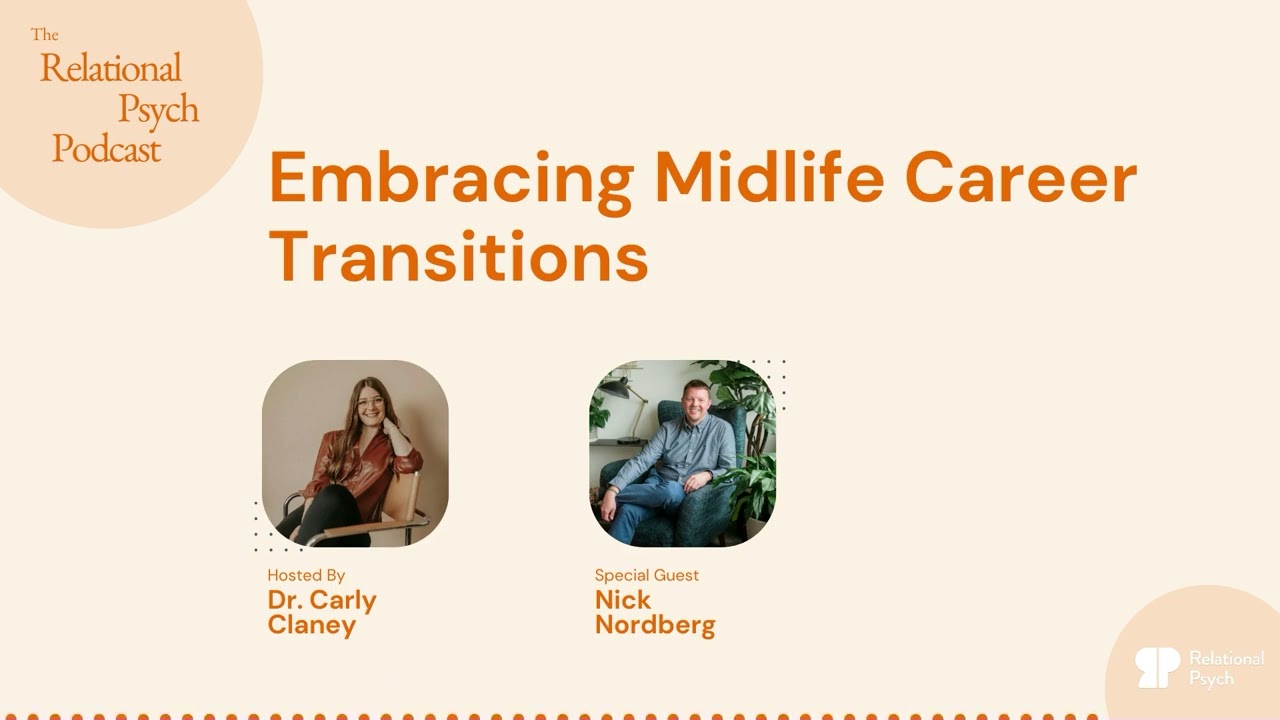 The Relational Psych Podcast

Embracing Midlife Career Transitions

Hosted By
Dr. Carly Claney

Special Guest
Nick Nordberg

Relational Psych